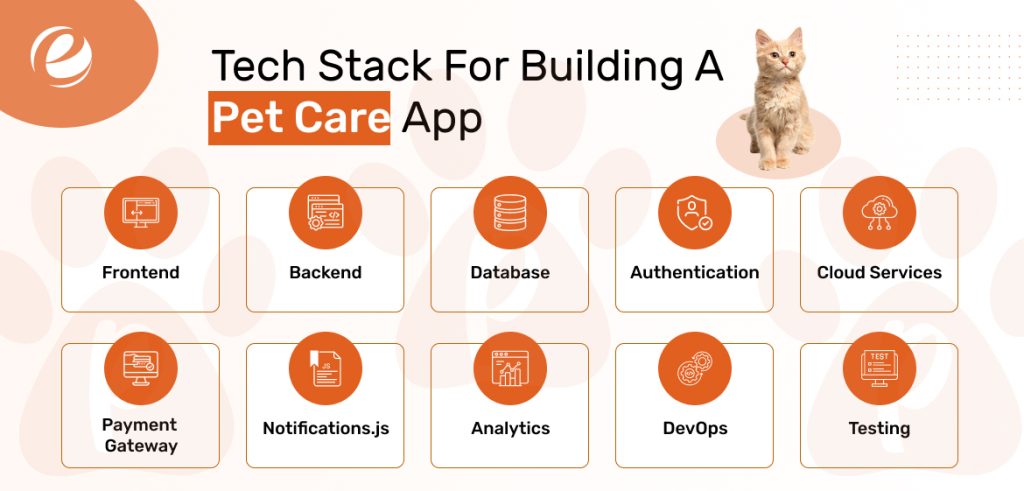 Tech Stack For Building A Pet Care App

Frontend

Backend

Database

Authentication

Cloud Services

Payment Gateway

JS

Notifications.js

Analytics

DevOps

TEST

Testing